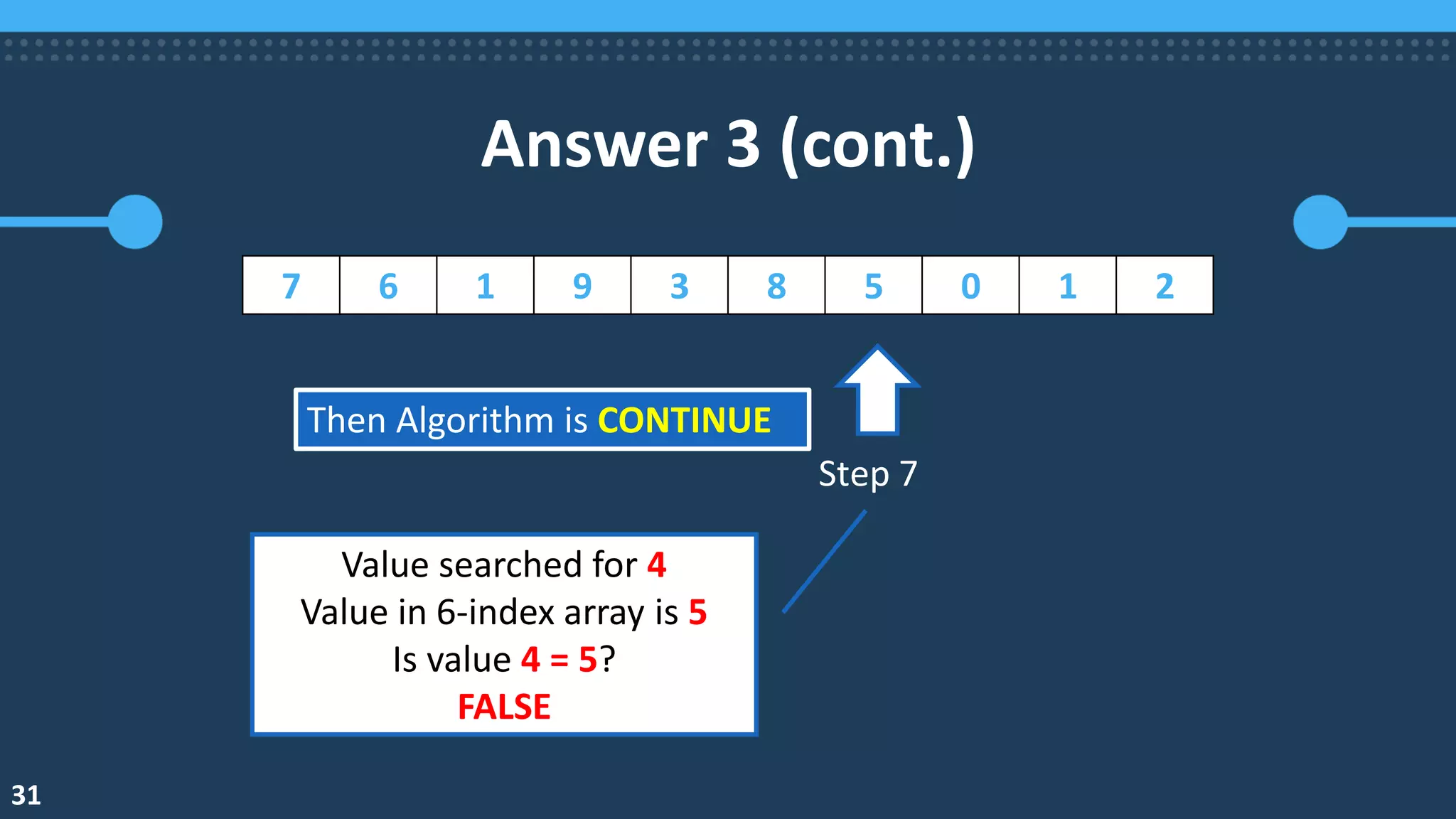 Answer 3 (cont.)

| 7 | 6 | 1 | 9 | 3 | 8 | 5 | 0 | 1 | 2 |
|---|---|---|---|---|---|---|---|---|---|

Then Algorithm is CONTINUE

Step 7

Value searched for 4
Value in 6-index array is 5
Is value 4 = 5?
FALSE

31